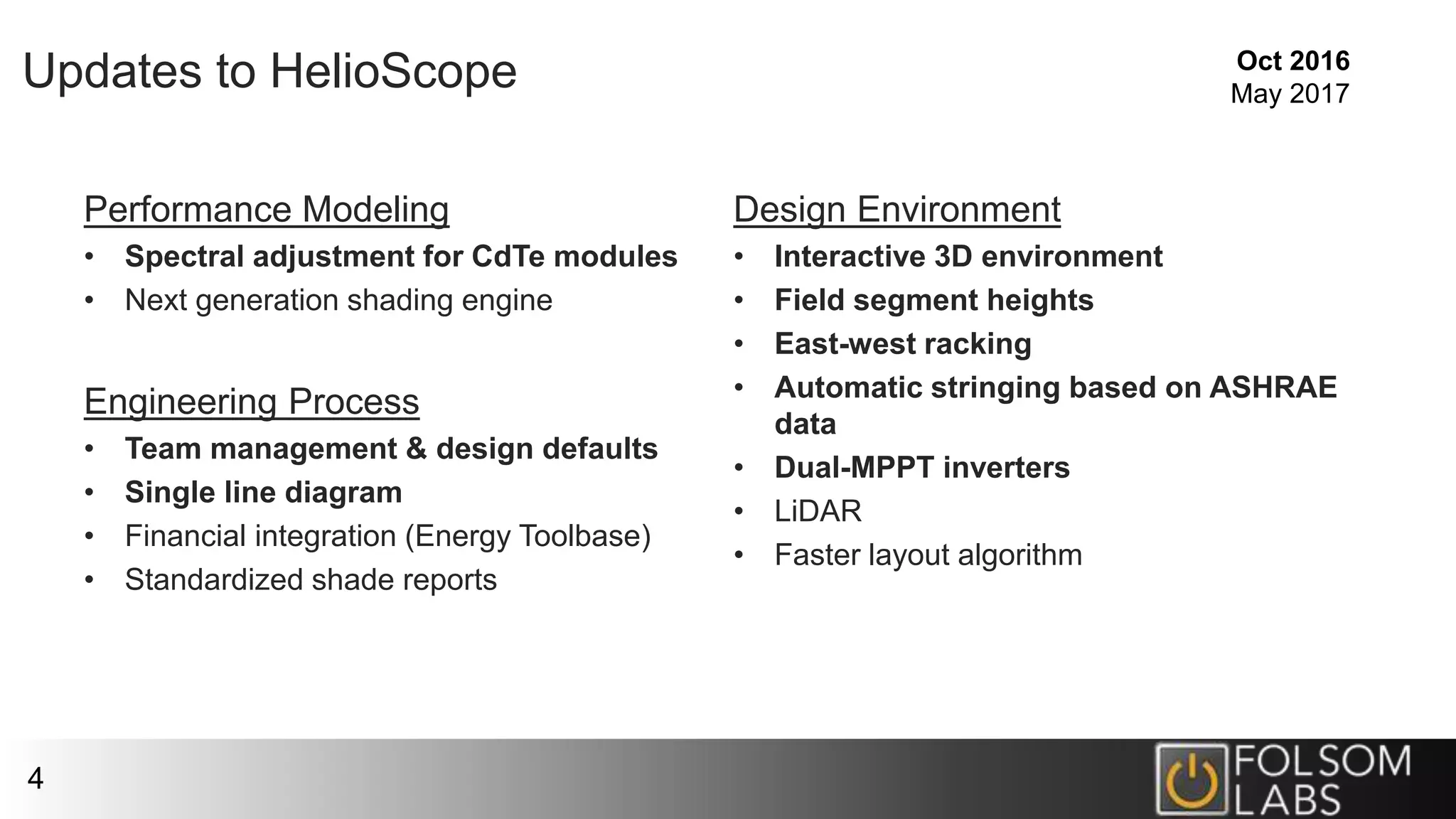 Updates to HelioScope

Oct 2016
May 2017

Performance Modeling
• Spectral adjustment for CdTe modules
• Next generation shading engine

Engineering Process
• Team management & design defaults
• Single line diagram
• Financial integration (Energy Toolbase)
• Standardized shade reports

Design Environment
• Interactive 3D environment
• Field segment heights
• East-west racking
• Automatic stringing based on ASHRAE data
• Dual-MPPT inverters
• LiDAR
• Faster layout algorithm

4

FOLSOM LABS